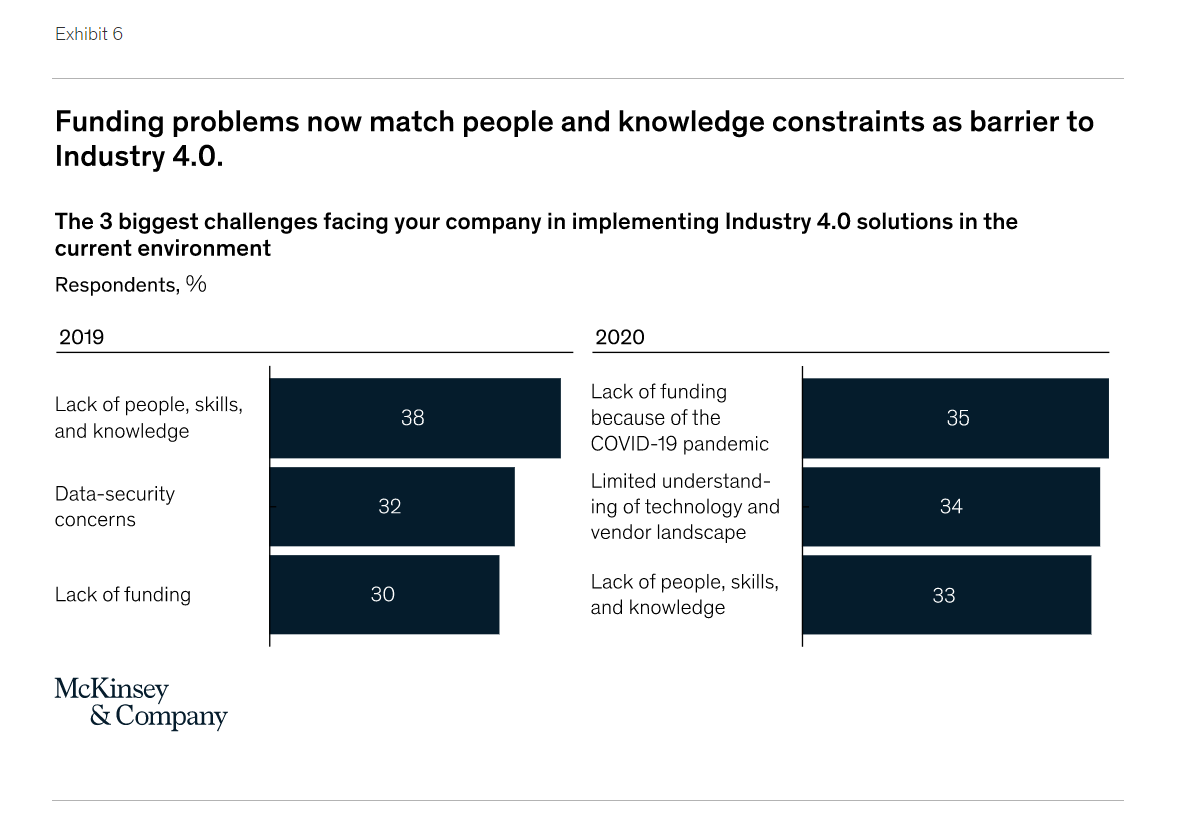 Exhibit 6

Funding problems now match people and knowledge constraints as barrier to Industry 4.0.

The 3 biggest challenges facing your company in implementing Industry 4.0 solutions in the current environment

Respondents, %

2019

Lack of people, skills, and knowledge 38

Data-security concerns 32

Lack of funding 30

2020

Lack of funding because of the COVID-19 pandemic 35

Limited understanding of technology and vendor landscape 34

Lack of people, skills, and knowledge 33

McKinsey & Company